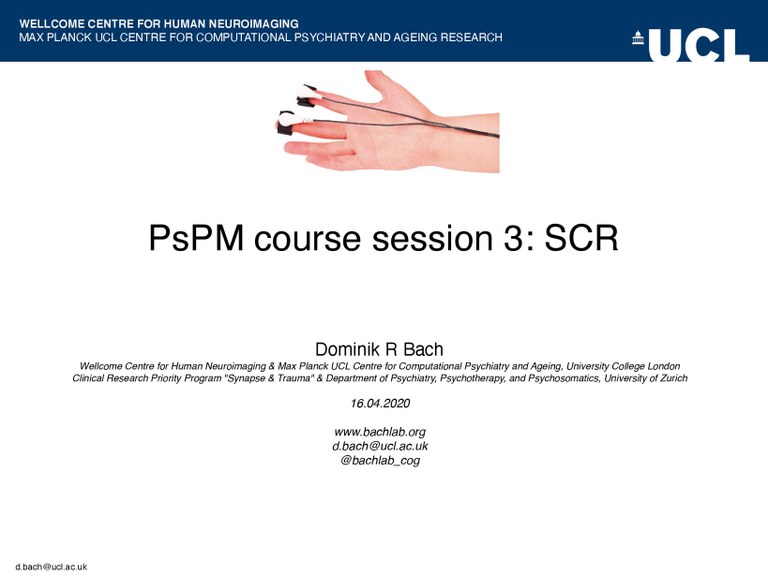 WELLCOME CENTRE FOR HUMAN NEUROIMAGING
MAX PLANCK UCL CENTRE FOR COMPUTATIONAL PSYCHIATRY AND AGEING RESEARCH

UCL

PsPM course session 3: SCR

Dominik R Bach
Wellcome Centre for Human Neuroimaging & Max Planck UCL Centre for Computational Psychiatry and Ageing, University College London
Clinical Research Priority Program "Synapse & Trauma" & Department of Psychiatry, Psychotherapy, and Psychosomatics, University of Zurich

16.04.2020

www.bachlab.org
d.bach@ucl.ac.uk
@bachlab_cog

d.bach@ucl.ac.uk